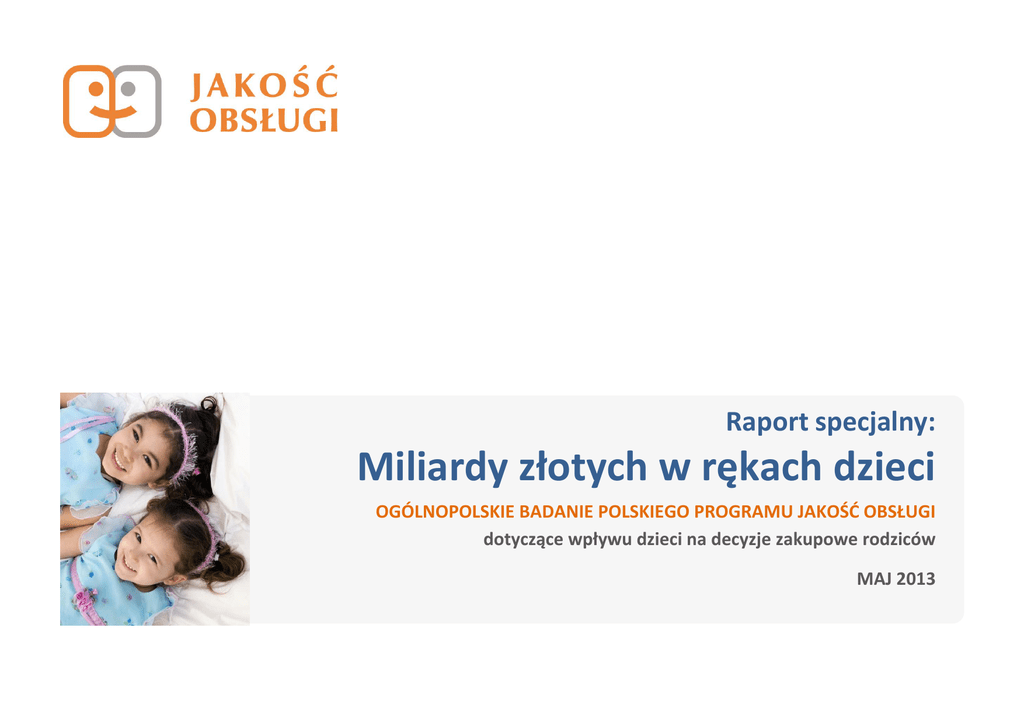 JAKOŚĆ
OBSŁUGI

Raport specjalny:

Miliardy złotych w rękach dzieci

OGÓLNOPOLSKIE BADANIE POLSKIEGO PROGRAMU JAKOŚĆ OBSŁUGI

dotyczące wpływu dzieci na decyzje zakupowe rodziców

MAJ 2013